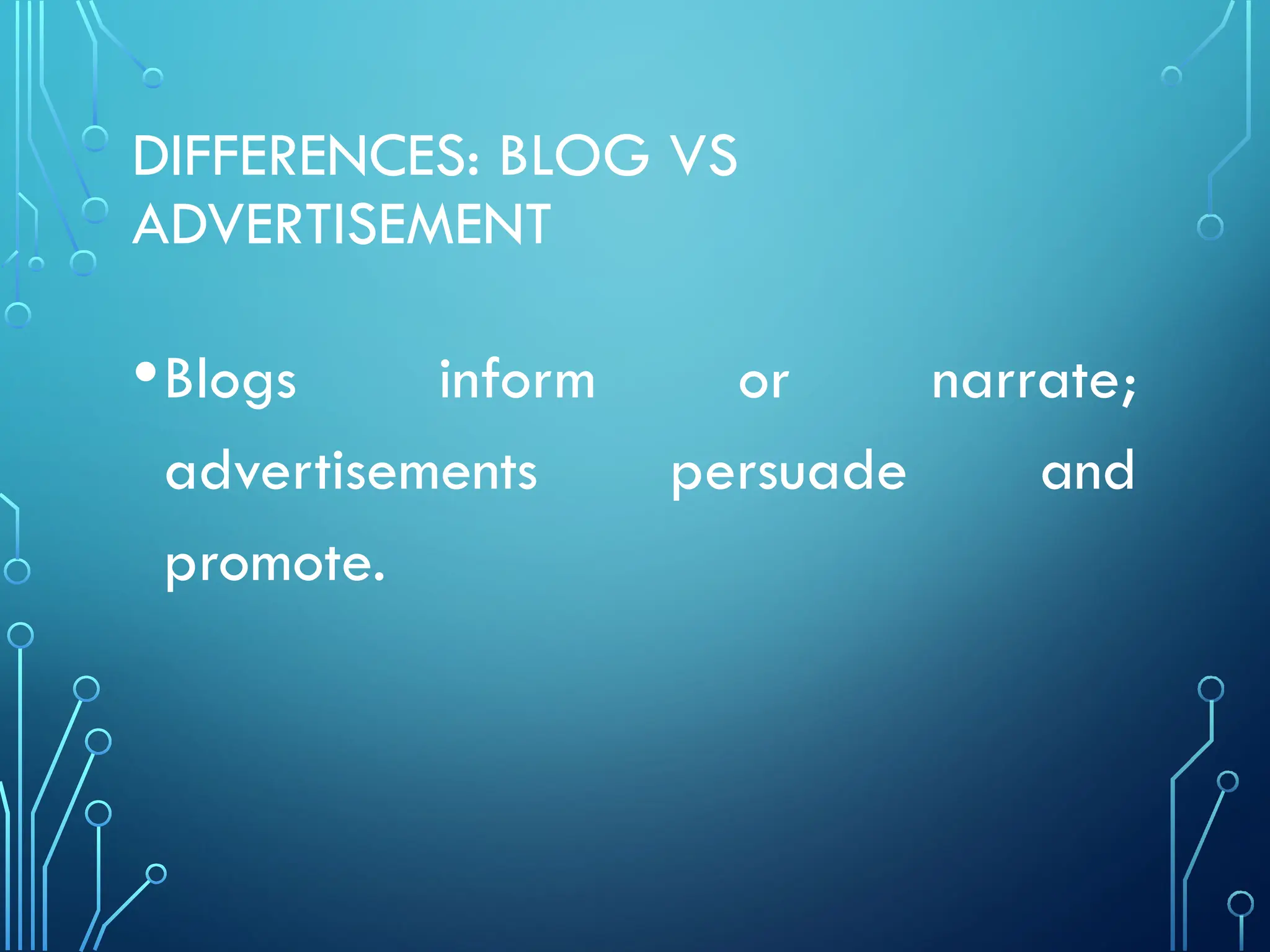 DIFFERENCES: BLOG VS ADVERTISEMENT

• Blogs inform or narrate; advertisements persuade and promote.